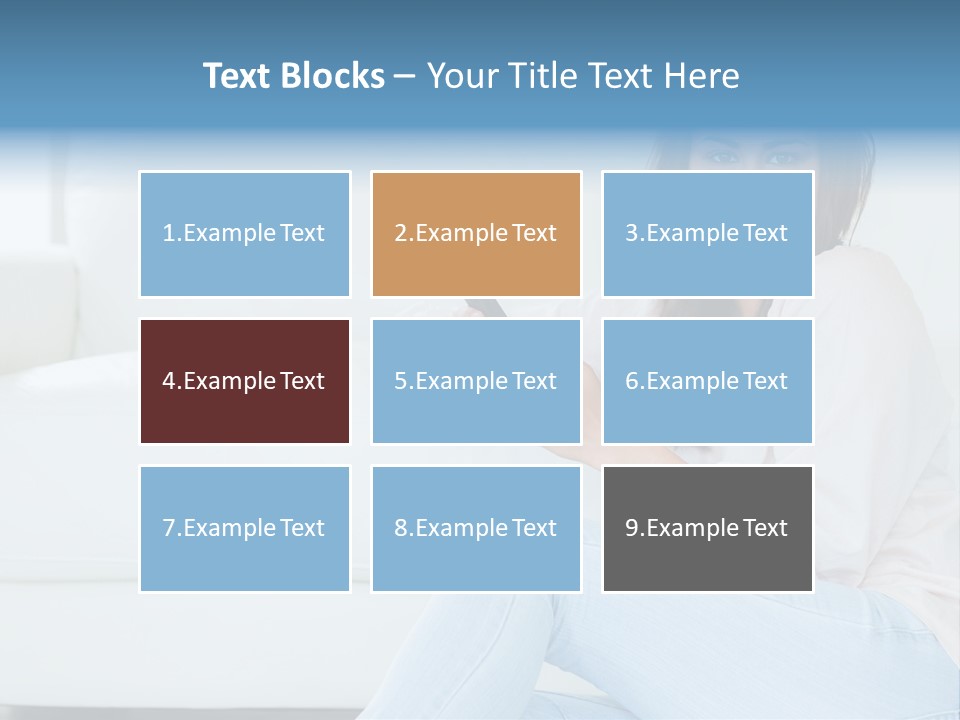 Text Blocks – Your Title Text Here

1.Example Text

2.Example Text

3.Example Text

4.Example Text

5.Example Text

6.Example Text

7.Example Text

8.Example Text

9.Example Text